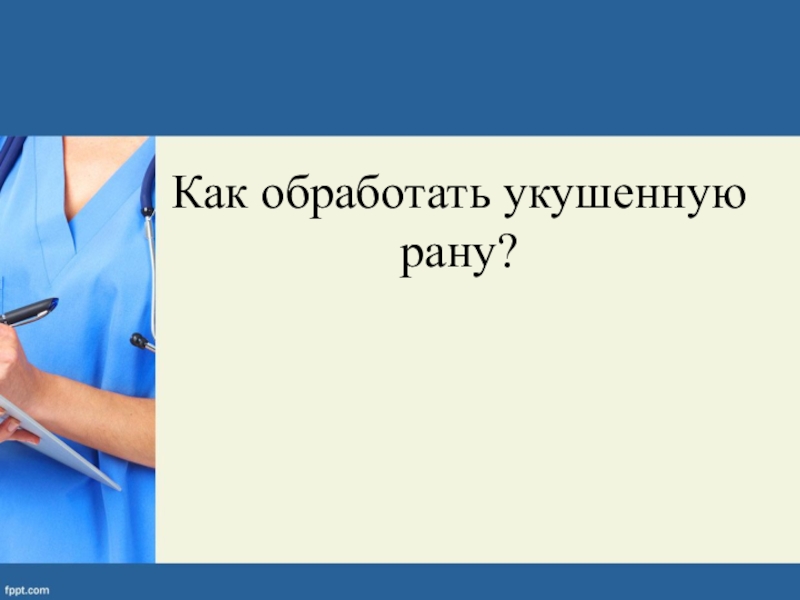 Как обработать укушенную рану?

fppt.com